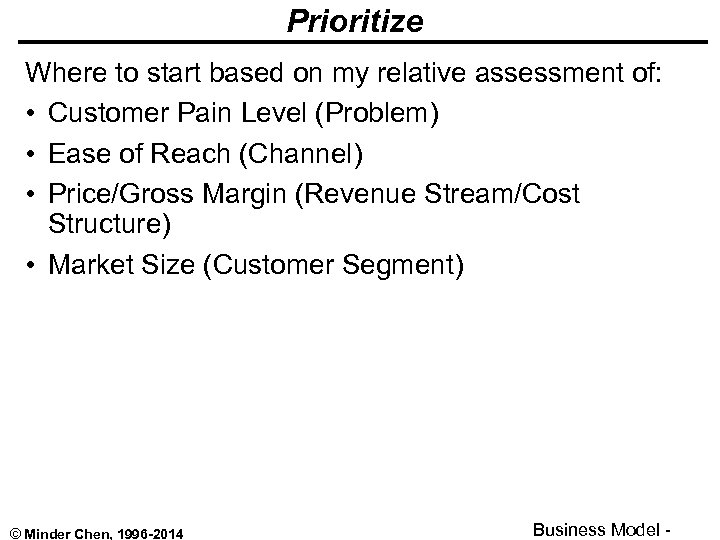 Prioritize

Where to start based on my relative assessment of:

• Customer Pain Level (Problem)
• Ease of Reach (Channel)
• Price/Gross Margin (Revenue Stream/Cost Structure)
• Market Size (Customer Segment)

© Minder Chen, 1996-2014

Business Model -